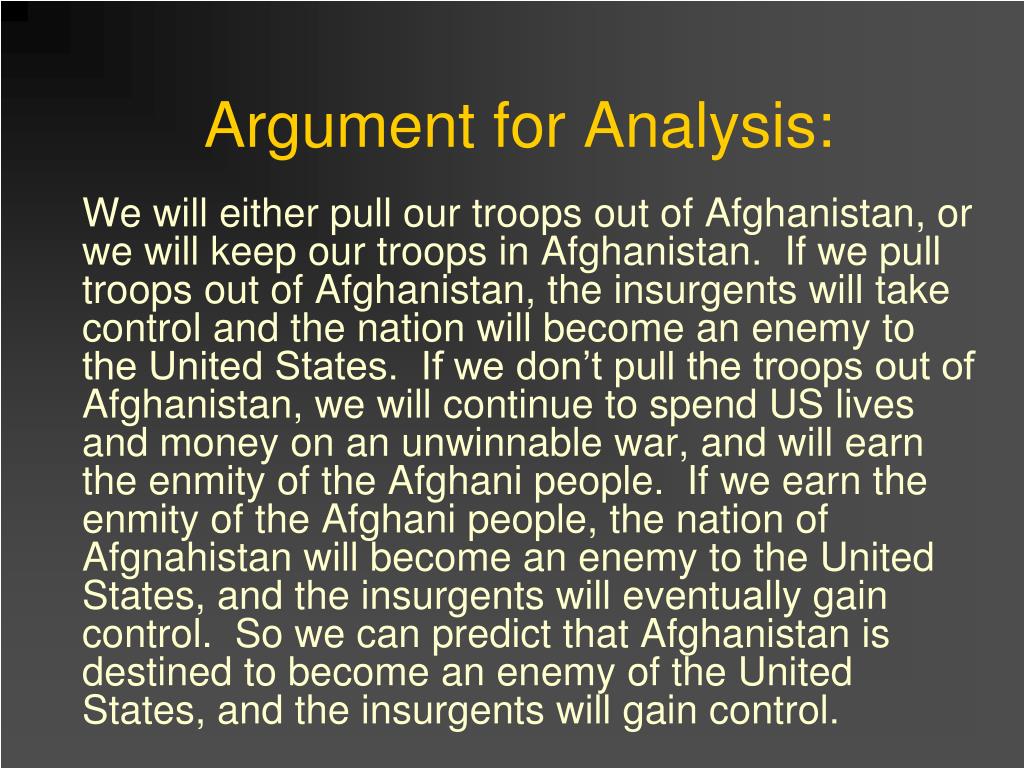 Argument for Analysis:

We will either pull our troops out of Afghanistan, or we will keep our troops in Afghanistan. If we pull troops out of Afghanistan, the insurgents will take control and the nation will become an enemy to the United States. If we don’t pull the troops out of Afghanistan, we will continue to spend US lives and money on an unwinnable war, and will earn the enmity of the Afghani people. If we earn the enmity of the Afghani people, the nation of Afgnahistan will become an enemy to the United States, and the insurgents will eventually gain control. So we can predict that Afghanistan is destined to become an enemy of the United States, and the insurgents will gain control.